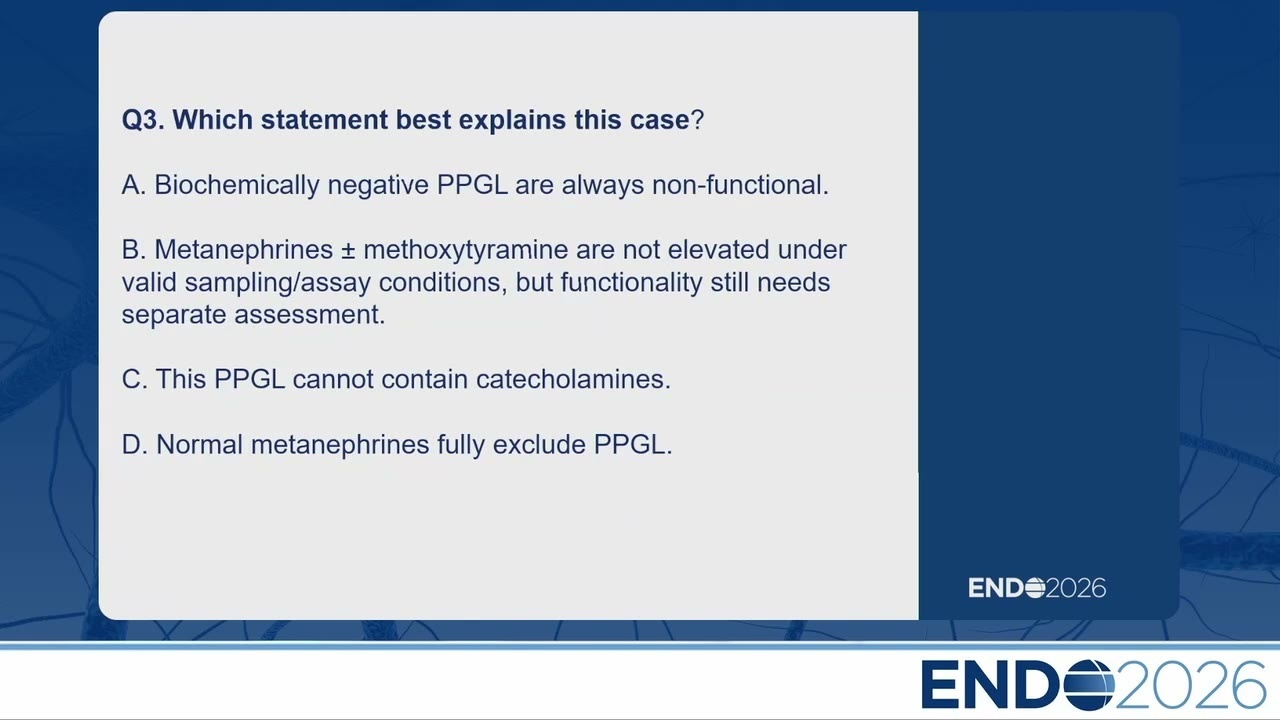 Q3. Which statement best explains this case?

A. Biochemically negative PPGL are always non-functional.

B. Metanephrines ± methoxytyramine are not elevated under valid sampling/assay conditions, but functionality still needs separate assessment.

C. This PPGL cannot contain catecholamines.

D. Normal metanephrines fully exclude PPGL.

ENDO2026

ENDO2026